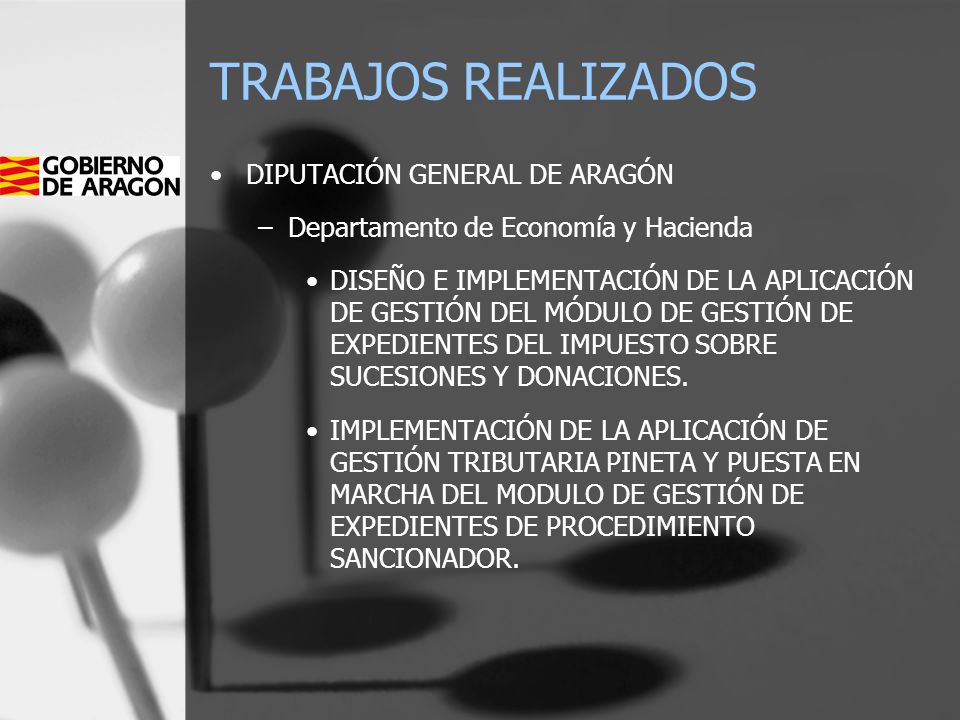 TRABAJOS REALIZADOS

GOBIERNO DE ARAGON

• DIPUTACIÓN GENERAL DE ARAGÓN

– Departamento de Economía y Hacienda

• DISEÑO E IMPLEMENTACIÓN DE LA APLICACIÓN DE GESTIÓN DEL MÓDULO DE GESTIÓN DE EXPEDIENTES DEL IMPUESTO SOBRE SUCESIONES Y DONACIONES.

• IMPLEMENTACIÓN DE LA APLICACIÓN DE GESTIÓN TRIBUTARIA PINETA Y PUESTA EN MARCHA DEL MODULO DE GESTIÓN DE EXPEDIENTES DE PROCEDIMIENTO SANCIONADOR.